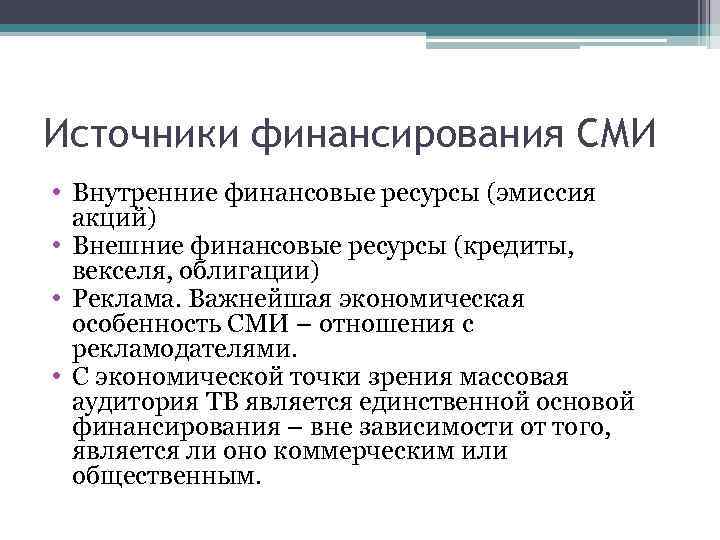 Источники финансирования СМИ

• Внутренние финансовые ресурсы (эмиссия акций)
• Внешние финансовые ресурсы (кредиты, векселя, облигации)
• Реклама. Важнейшая экономическая особенность СМИ – отношения с рекламодателями.
• С экономической точки зрения массовая аудитория ТВ является единственной основой финансирования – вне зависимости от того, является ли оно коммерческим или общественным.